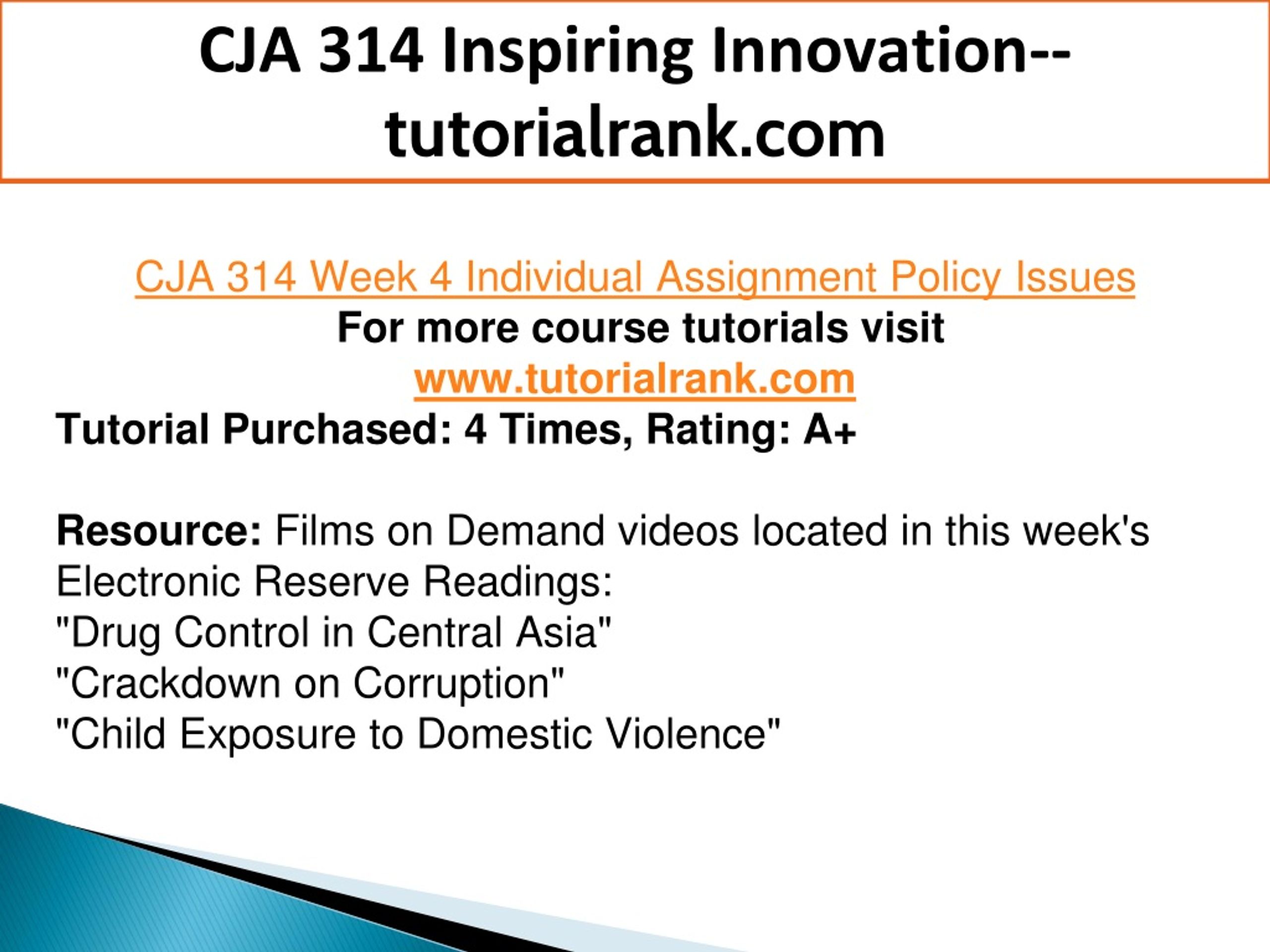 CJA 314 Inspiring Innovation--tutorialrank.com

CJA 314 Week 4 Individual Assignment Policy Issues
For more course tutorials visit
www.tutorialrank.com
Tutorial Purchased: 4 Times, Rating: A+

Resource: Films on Demand videos located in this week's Electronic Reserve Readings:
"Drug Control in Central Asia"
"Crackdown on Corruption"
"Child Exposure to Domestic Violence"